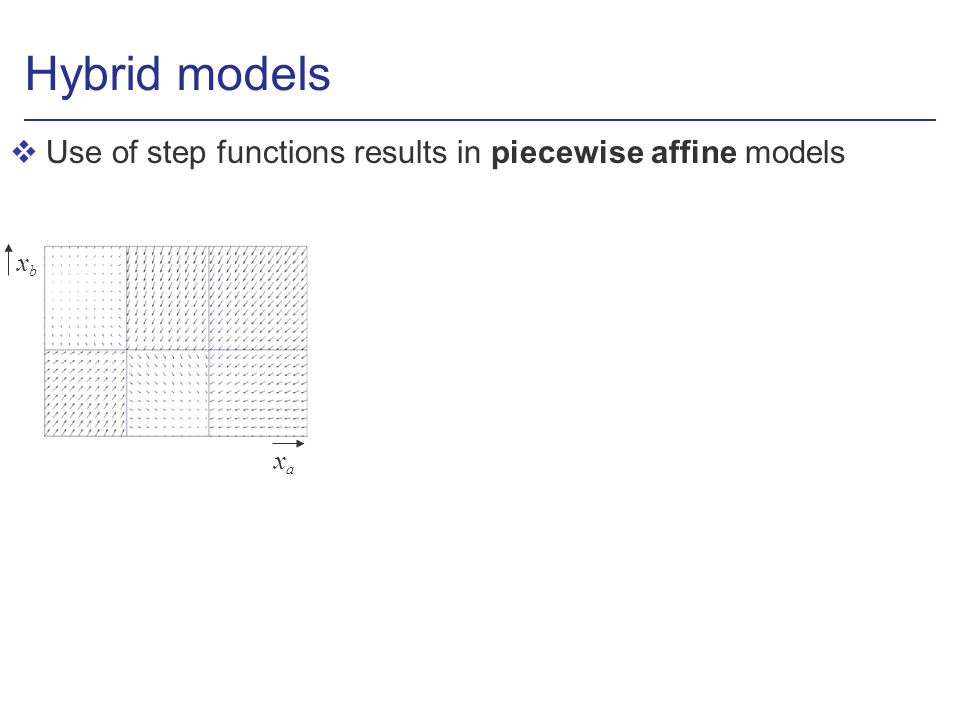 Hybrid models

❖ Use of step functions results in **piecewise affine** models

$x_b$

$x_a$